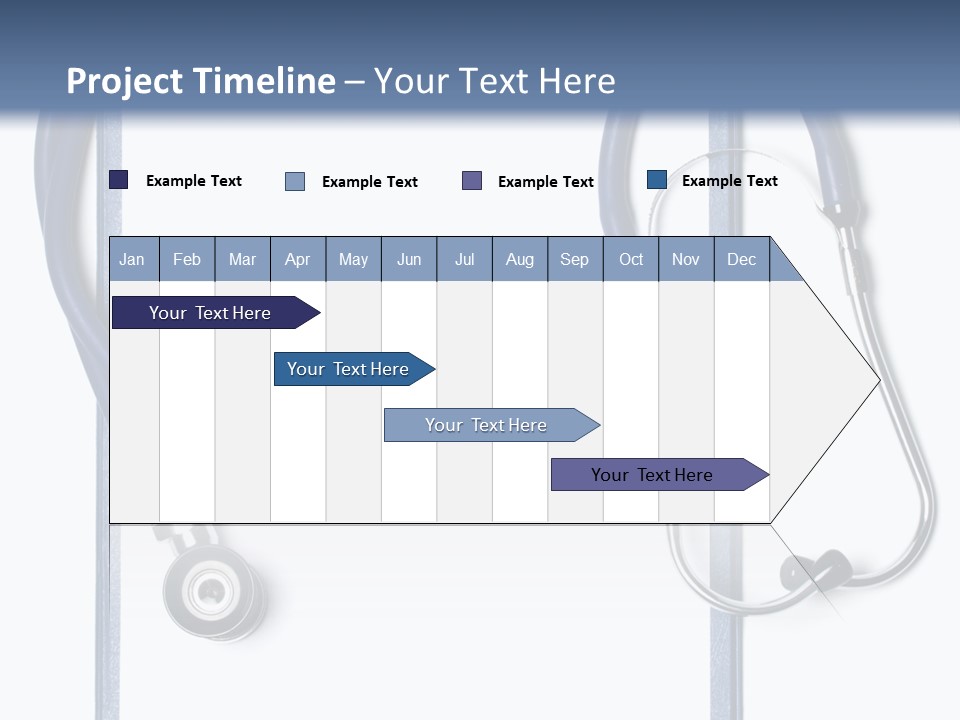 Project Timeline – Your Text Here

Example Text
Example Text
Example Text
Example Text

| Jan | Feb | Mar | Apr | May | Jun | Jul | Aug | Sep | Oct | Nov | Dec |
|---|---|---|---|---|---|---|---|---|---|---|---|

Your Text Here
Your Text Here
Your Text Here
Your Text Here